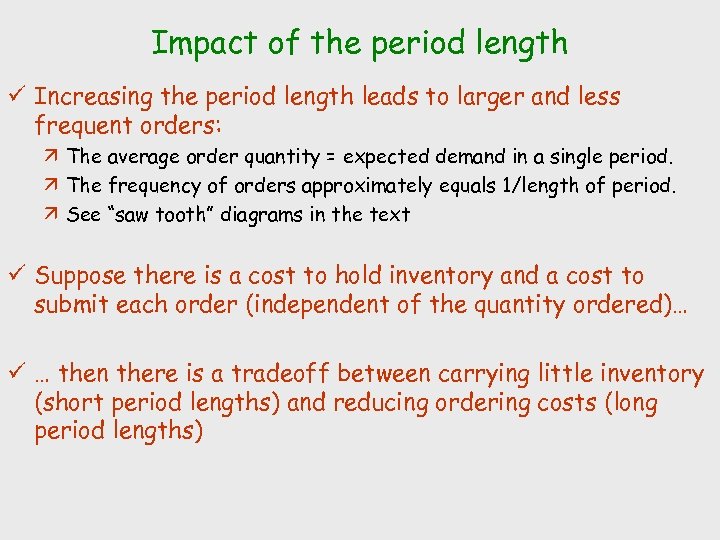 Impact of the period length

✓ Increasing the period length leads to larger and less frequent orders:

↗ The average order quantity = expected demand in a single period.

↗ The frequency of orders approximately equals 1/length of period.

↗ See "saw tooth" diagrams in the text

✓ Suppose there is a cost to hold inventory and a cost to submit each order (independent of the quantity ordered)…

✓ … then there is a tradeoff between carrying little inventory (short period lengths) and reducing ordering costs (long period lengths)